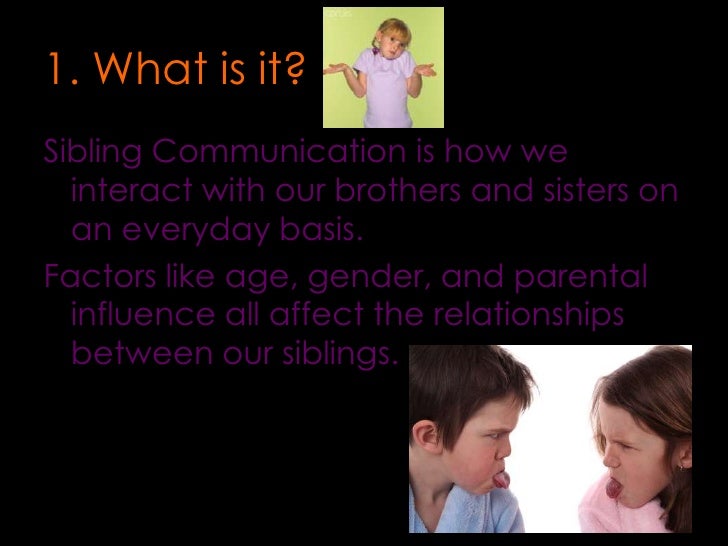 1. What is it?

Sibling Communication is how we interact with our brothers and sisters on an everyday basis.

Factors like age, gender, and parental influence all affect the relationships between our siblings.